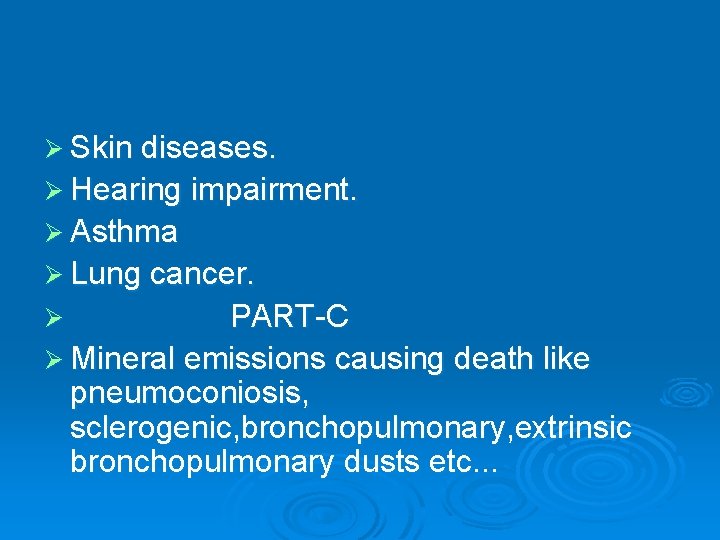 ➢ Skin diseases.
➢ Hearing impairment.
➢ Asthma
➢ Lung cancer.
➢ PART-C
➢ Mineral emissions causing death like pneumoconiosis, sclerogenic,bronchopulmonary,extrinsic bronchopulmonary dusts etc...